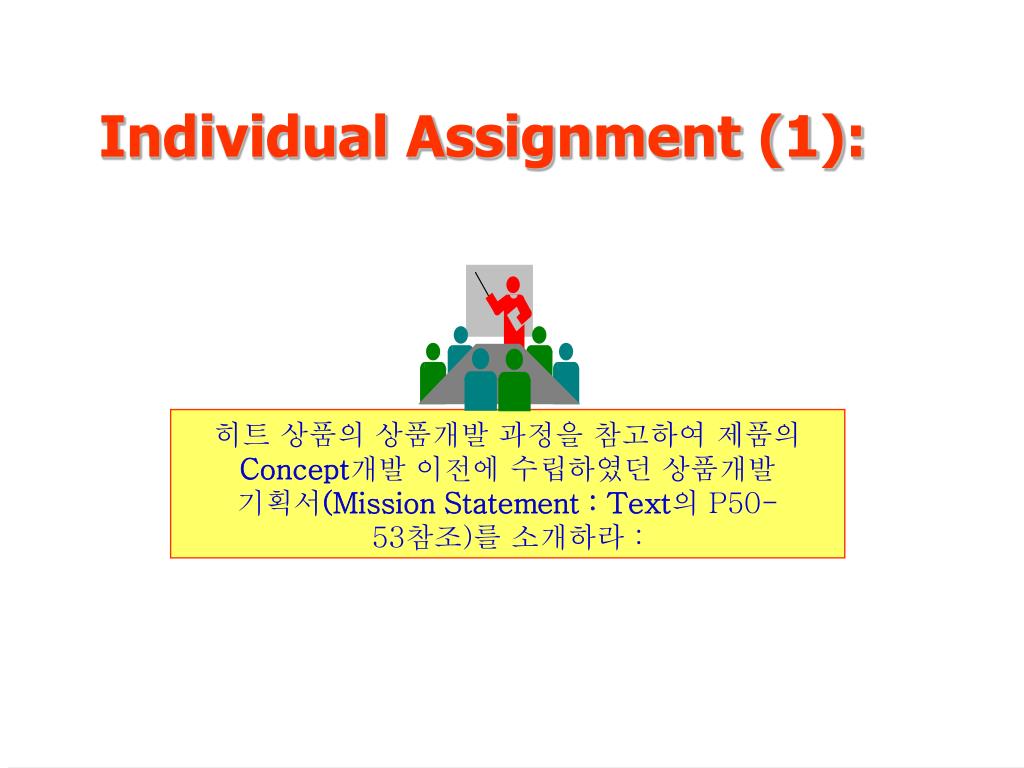 Individual Assignment (1):

히트 상품의 상품개발 과정을 참고하여 제품의 Concept개발 이전에 수립하였던 상품개발 기획서(Mission Statement : Text의 P50-53참조)를 소개하라 :